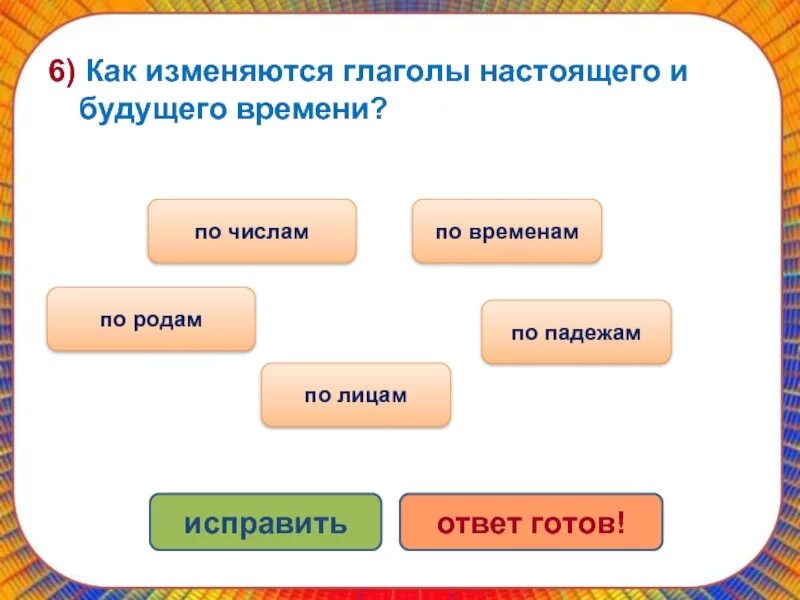 6) Как изменяются глаголы настоящего и будущего времени?

по числам

по временам

по родам

по падежам

по лицам

исправить

ответ готов!